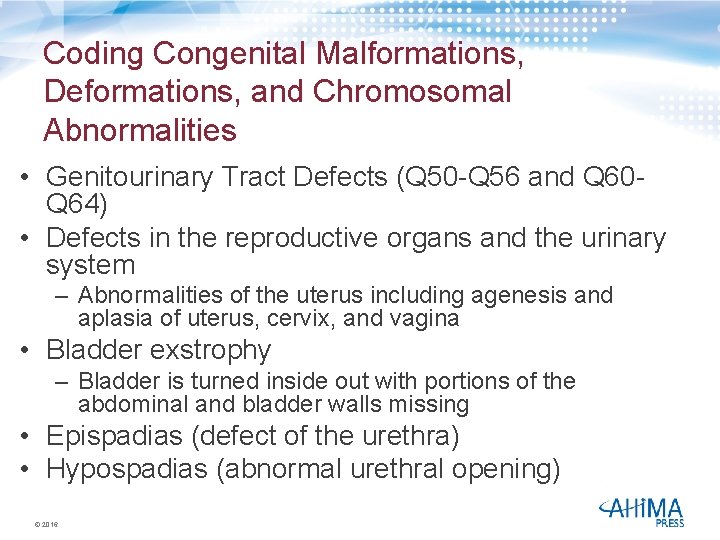 Coding Congenital Malformations, Deformations, and Chromosomal Abnormalities

• Genitourinary Tract Defects (Q50-Q56 and Q60-Q64)
• Defects in the reproductive organs and the urinary system
– Abnormalities of the uterus including agenesis and aplasia of uterus, cervix, and vagina
• Bladder exstrophy
– Bladder is turned inside out with portions of the abdominal and bladder walls missing
• Epispadias (defect of the urethra)
• Hypospadias (abnormal urethral opening)

© 2016

AHIMA PRESS